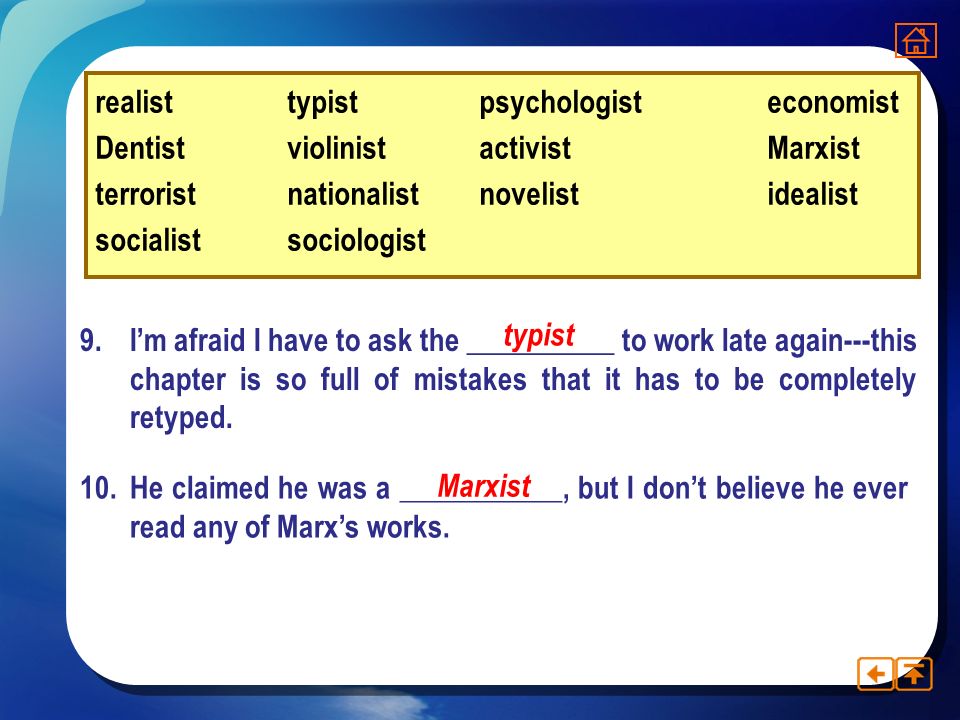 | realist | typist | psychologist | economist |
|---|---|---|---|
| Dentist | violinist | activist | Marxist |
| terrorist | nationalist | novelist | idealist |
| socialist | sociologist | | |

9. I'm afraid I have to ask the typist to work late again---this chapter is so full of mistakes that it has to be completely retyped.

10. He claimed he was a Marxist, but I don't believe he ever read any of Marx's works.